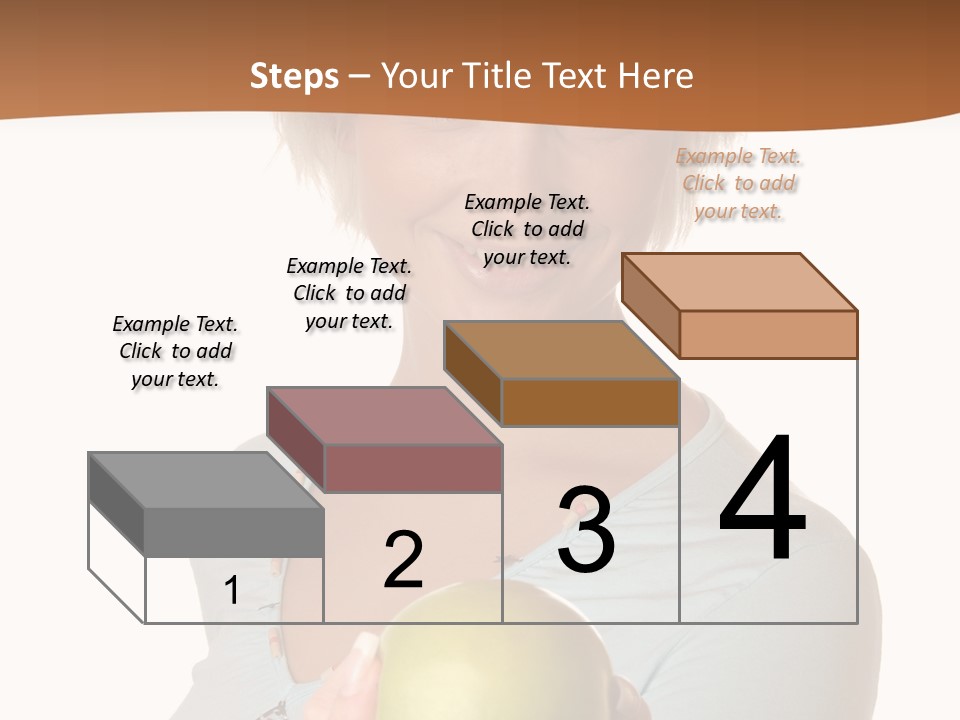 Steps – Your Title Text Here

Example Text. Click to add your text.

Example Text. Click to add your text.

Example Text. Click to add your text.

Example Text. Click to add your text.

1

2

3

4